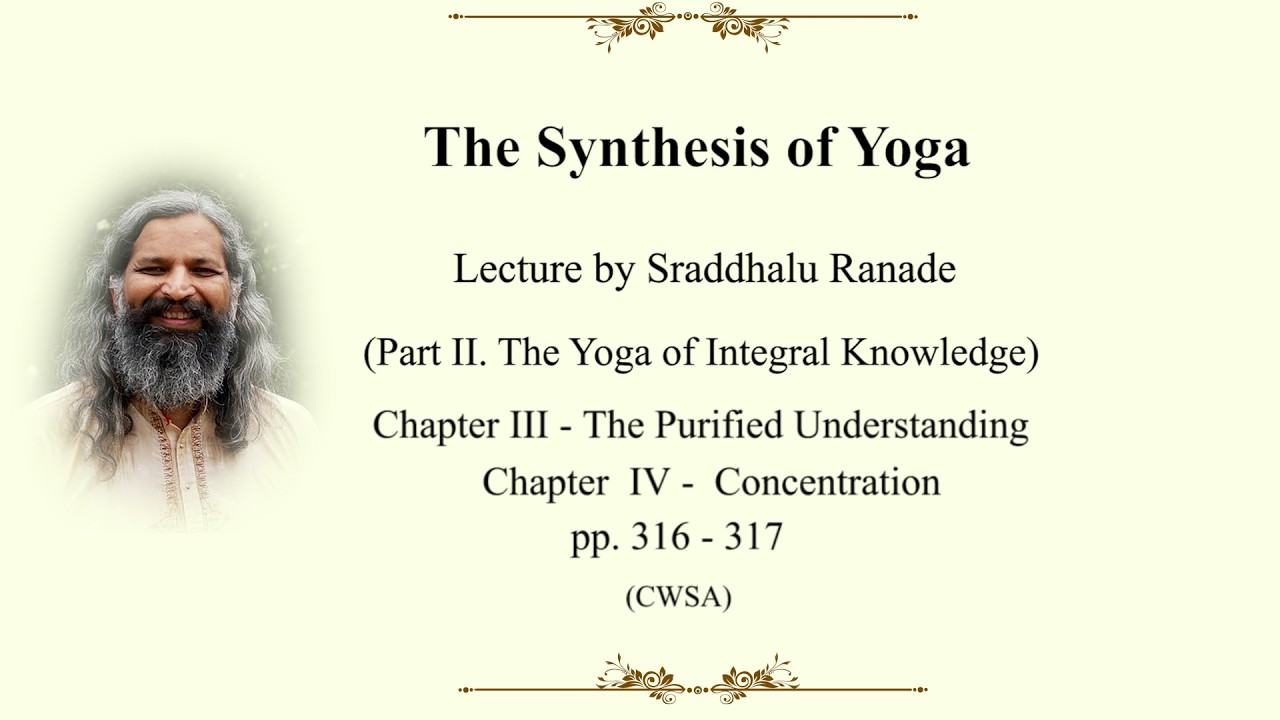 The Synthesis of Yoga

Lecture by Sraddhalu Ranade

(Part II. The Yoga of Integral Knowledge)

Chapter III - The Purified Understanding
Chapter IV - Concentration
pp. 316 - 317

(CWSA)